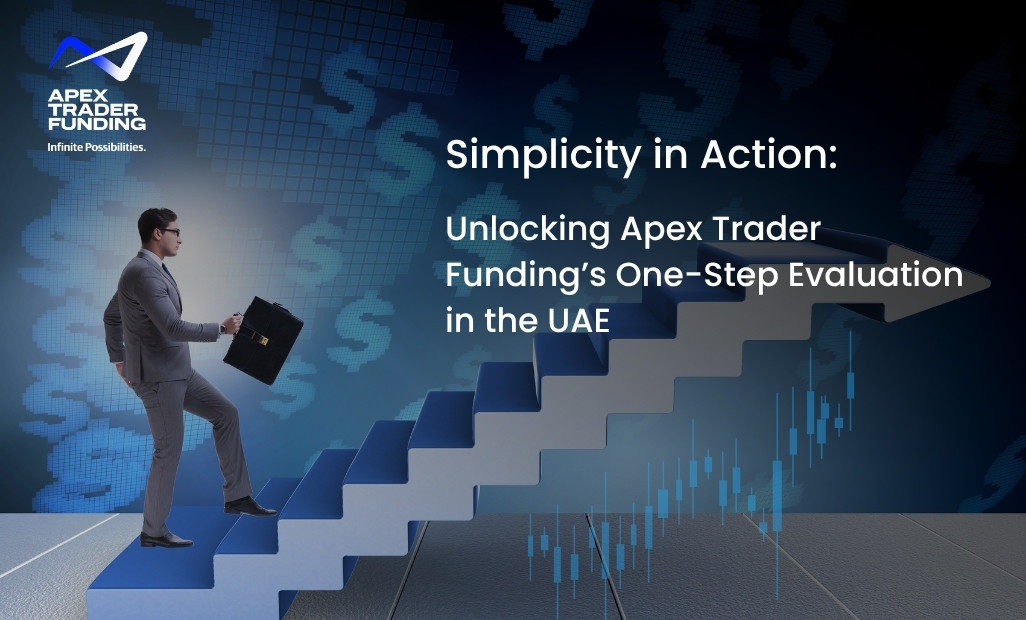 APEX TRADER FUNDING
Infinite Possibilities.

Simplicity in Action:

Unlocking Apex Trader Funding's One-Step Evaluation in the UAE